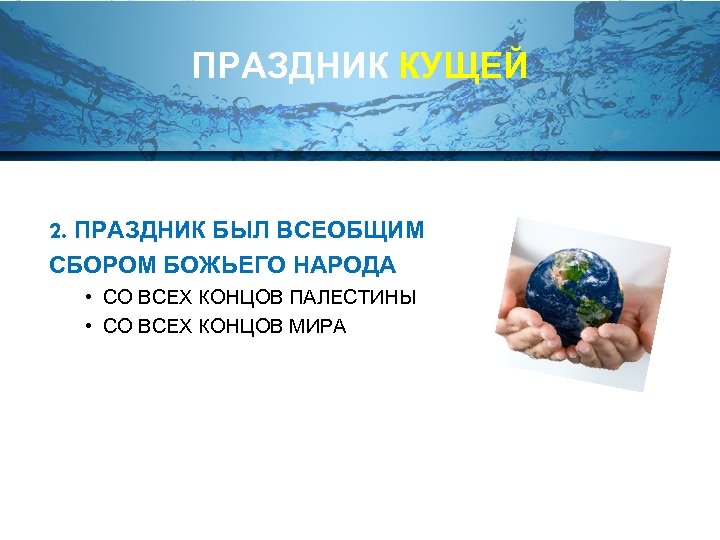 ПРАЗДНИК КУЩЕЙ

2. ПРАЗДНИК БЫЛ ВСЕОБЩИМ СБОРОМ БОЖЬЕГО НАРОДА

• СО ВСЕХ КОНЦОВ ПАЛЕСТИНЫ
• СО ВСЕХ КОНЦОВ МИРА